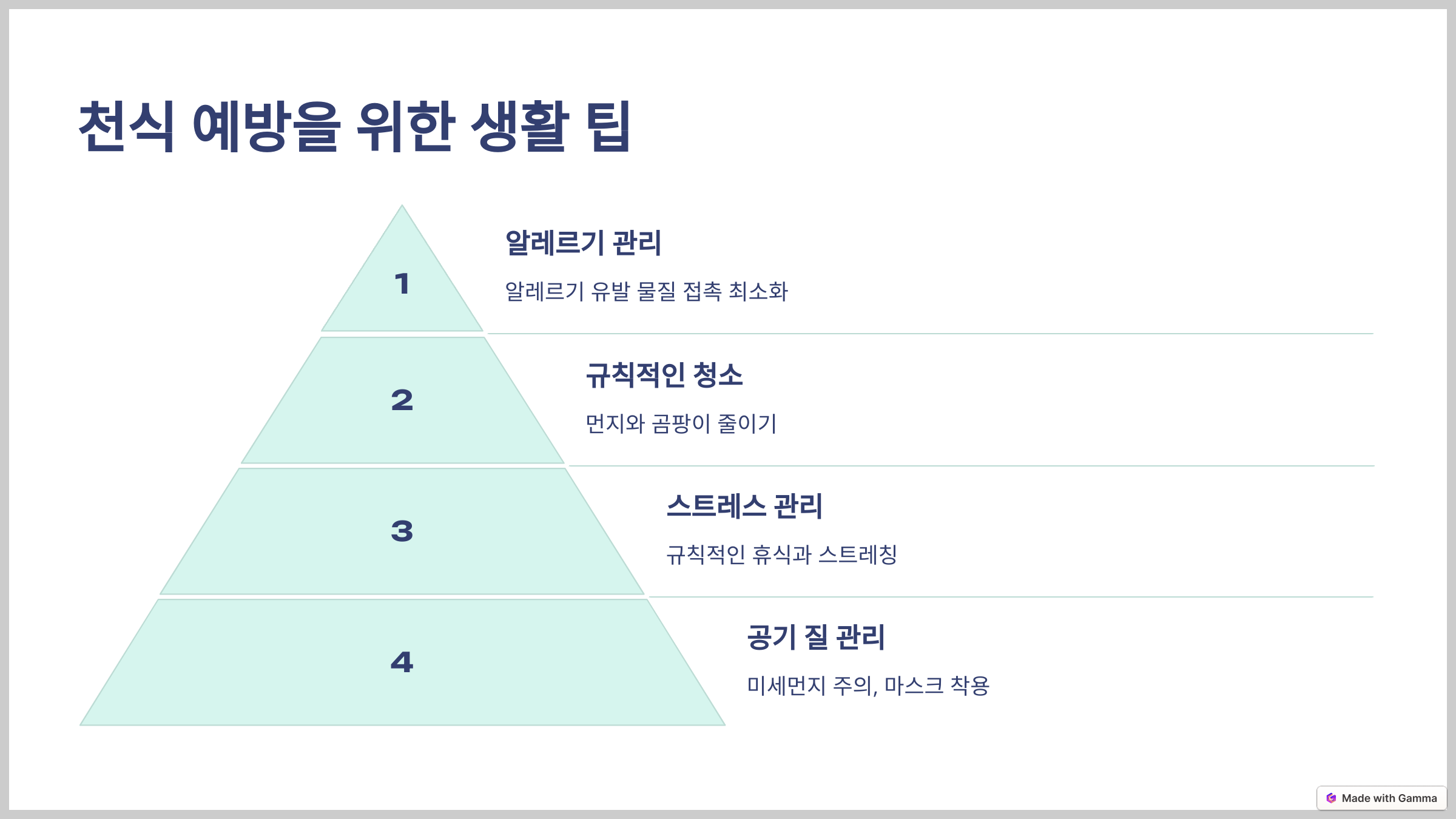 천식 예방을 위한 생활 팁

1

알레르기 관리

알레르기 유발 물질 접촉 최소화

2

규칙적인 청소

먼지와 곰팡이 줄이기

3

스트레스 관리

규칙적인 휴식과 스트레칭

4

공기 질 관리

미세먼지 주의, 마스크 착용

Made with Gamma